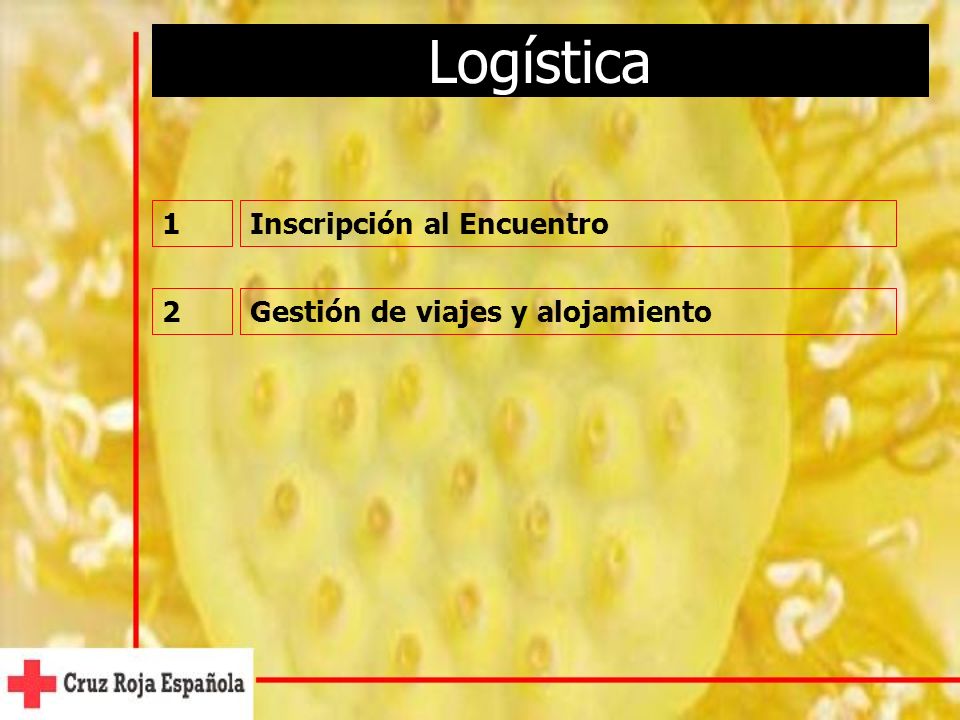 Logística

1 Inscripción al Encuentro

2 Gestión de viajes y alojamiento

Cruz Roja Española